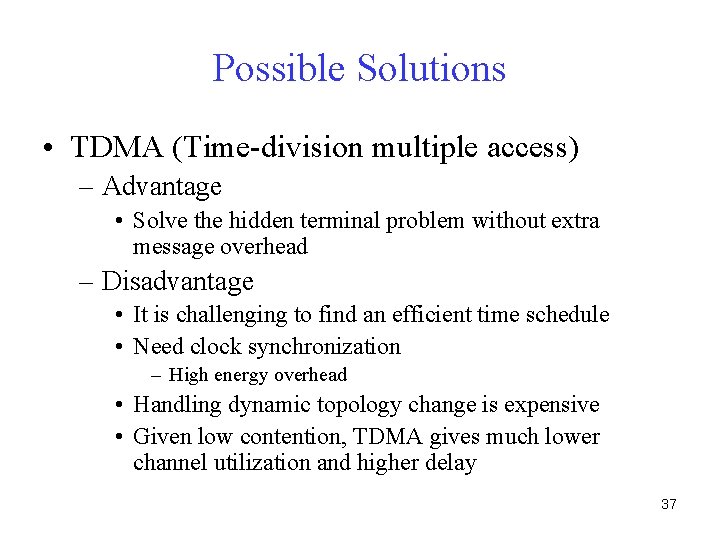 Possible Solutions

• TDMA (Time-division multiple access)
  – Advantage
    • Solve the hidden terminal problem without extra message overhead
  – Disadvantage
    • It is challenging to find an efficient time schedule
    • Need clock synchronization
      – High energy overhead
    • Handling dynamic topology change is expensive
    • Given low contention, TDMA gives much lower channel utilization and higher delay

37